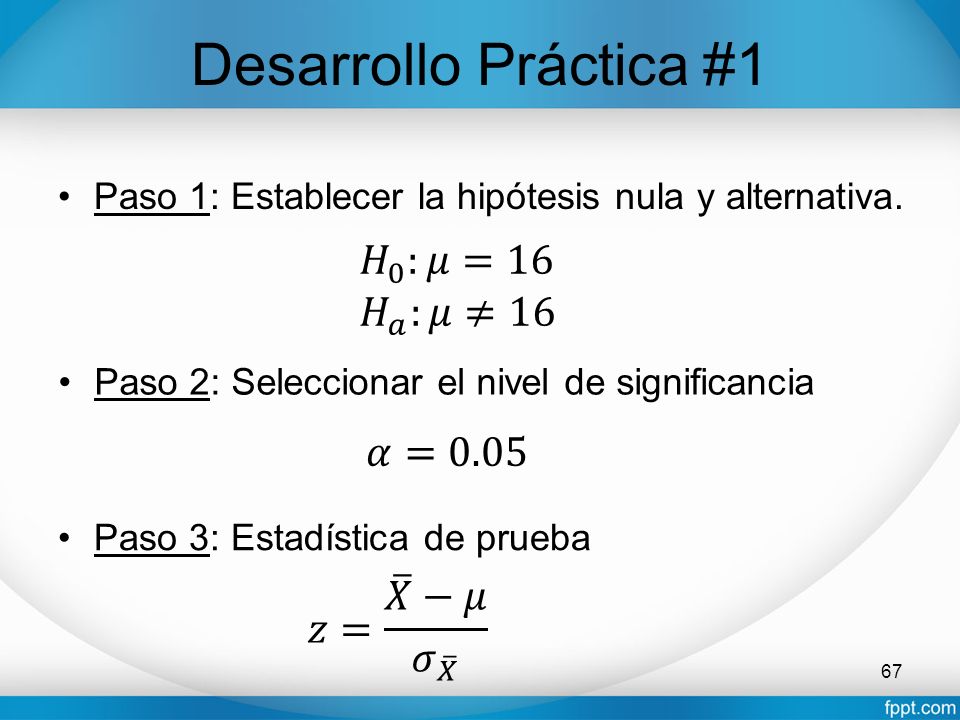 Desarrollo Práctica #1

• Paso 1: Establecer la hipótesis nula y alternativa.

$H_0: \mu = 16$
$H_a: \mu \neq 16$

• Paso 2: Seleccionar el nivel de significancia

$\alpha = 0.05$

• Paso 3: Estadística de prueba

$z = \frac{\bar{X} - \mu}{\sigma_{\bar{X}}}$

67

fppt.com